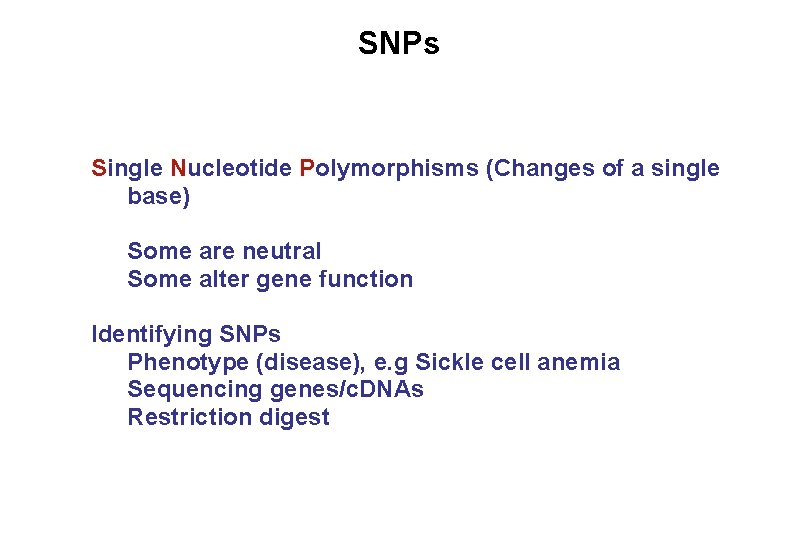 SNPs

Single Nucleotide Polymorphisms (Changes of a single base)

Some are neutral
Some alter gene function

Identifying SNPs
Phenotype (disease), e.g Sickle cell anemia
Sequencing genes/cDNAs
Restriction digest